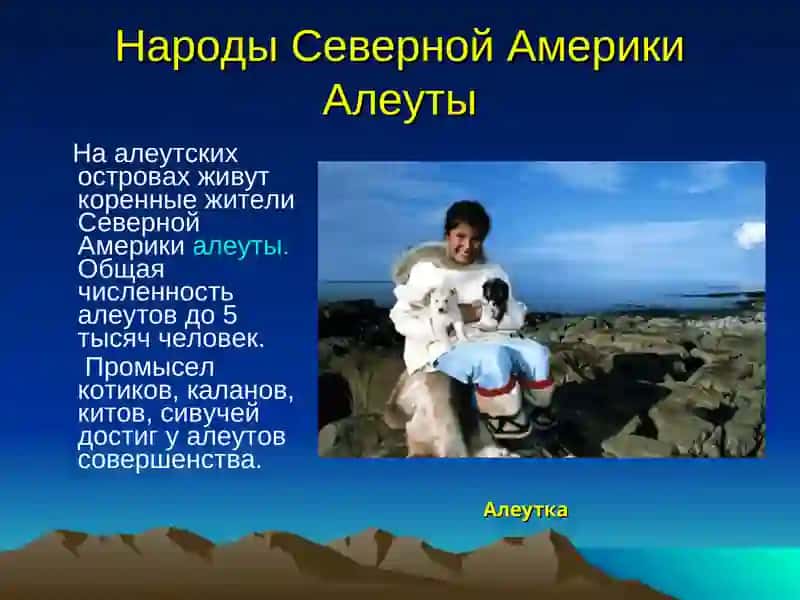 Народы Северной Америки
Алеуты

На алеутских островах живут коренные жители Северной Америки алеуты. Общая численность алеутов до 5 тысяч человек.

Промысел котиков, каланов, китов, сивучей достиг у алеутов совершенства.

Алеутка